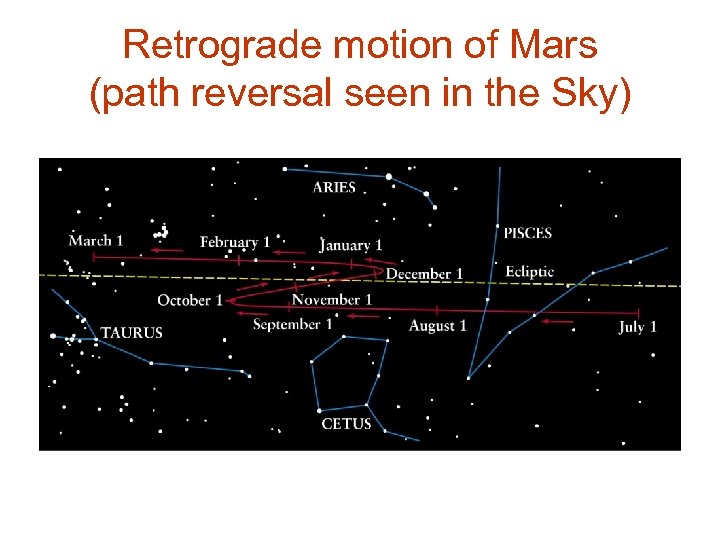 Retrograde motion of Mars
(path reversal seen in the Sky)

ARIES

PISCES

March 1

February 1

January 1

December 1

Ecliptic

October 1

November 1

September 1

August 1

July 1

TAURUS

CETUS